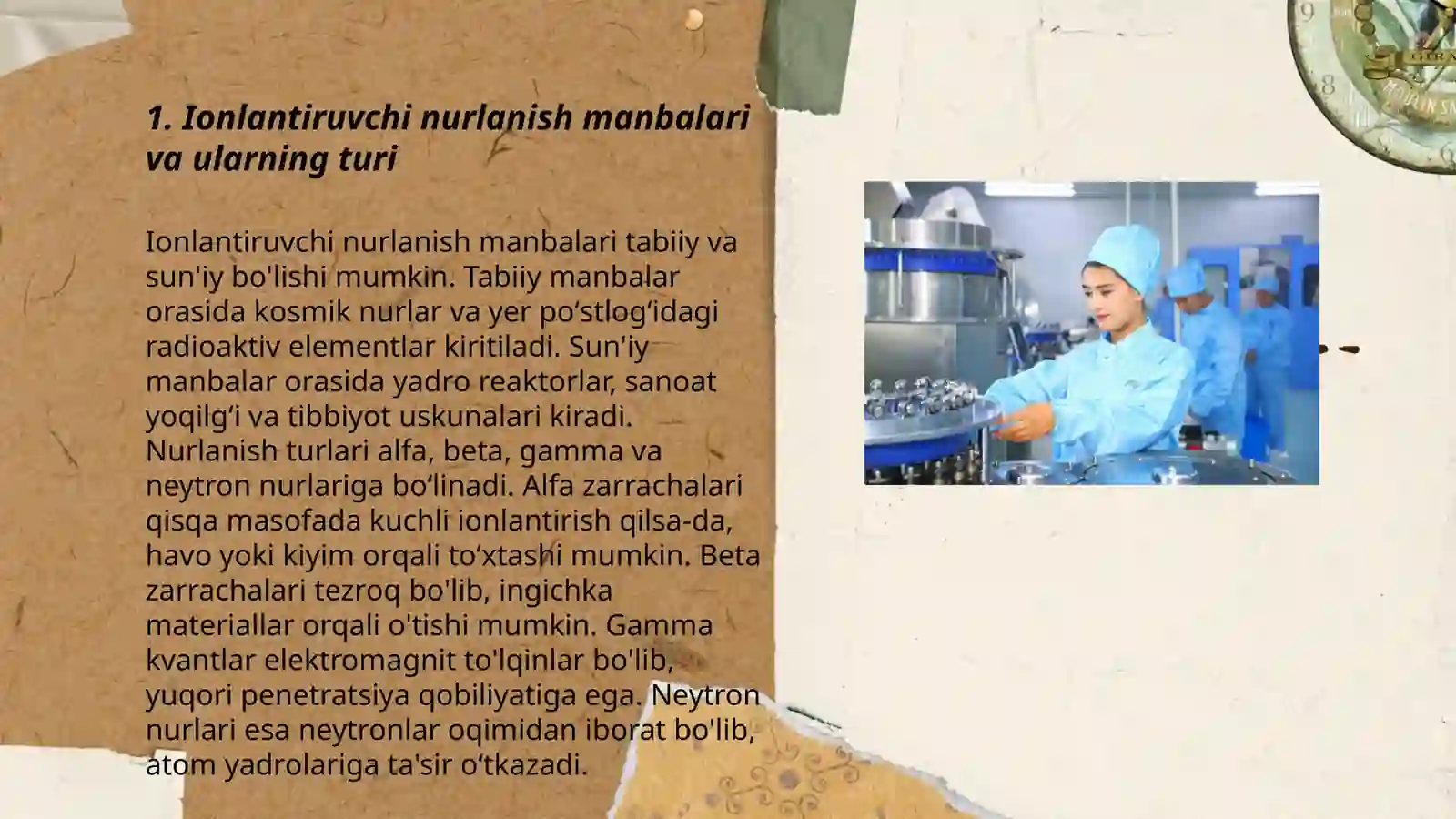 1. Ionlantiruvchi nurlanish manbalari va ularning turi

Ionlantiruvchi nurlanish manbalari tabiiy va sun'iy bo'lishi mumkin. Tabiiy manbalar orasida kosmik nurlar va yer po‘stlog‘idagi radioaktiv elementlar kiritiladi. Sun'iy manbalar orasida yadro reaktorlar, sanoat yoqilg‘i va tibbiyot uskunalari kiradi. Nurlanish turlari alfa, beta, gamma va neytron nurlariga bo‘linadi. Alfa zarrachalari qisqa masofada kuchli ionlantirish qilsa-da, havo yoki kiyim orqali to‘xtashi mumkin. Beta zarrachalari tezroq bo'lib, ingichka materiallar orqali o'tishi mumkin. Gamma kvantlar elektromagnit to'lqinlar bo'lib, yuqori penetratsiya qobiliyatiga ega. Neytron nurlari esa neytronlar oqimidan iborat bo'lib, atom yadrolariga ta'sir o‘tkazadi.